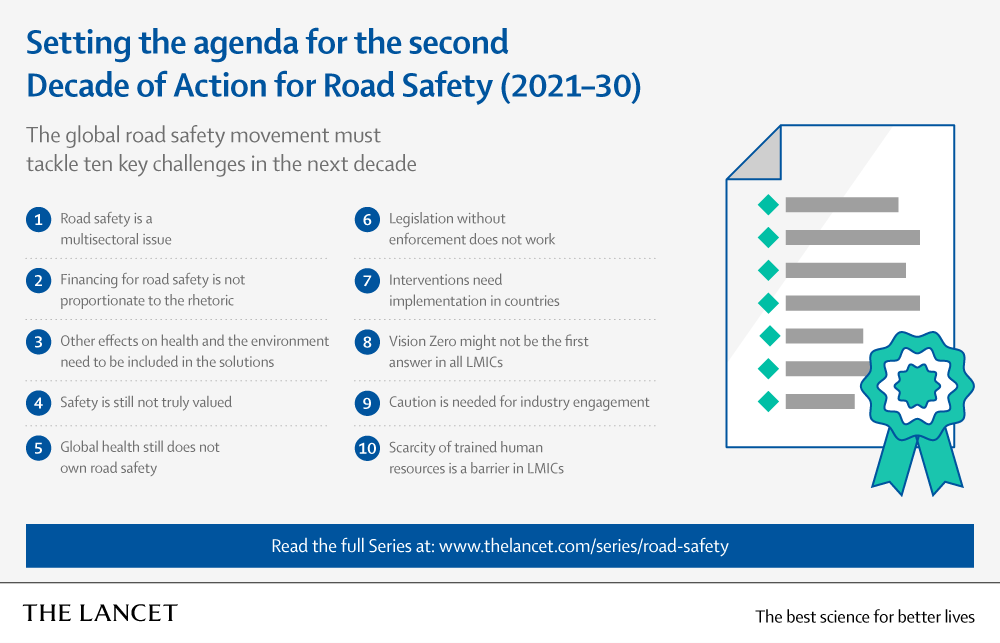 Setting the agenda for the second Decade of Action for Road Safety (2021–30)

The global road safety movement must tackle ten key challenges in the next decade

1 Road safety is a multisectoral issue

2 Financing for road safety is not proportionate to the rhetoric

3 Other effects on health and the environment need to be included in the solutions

4 Safety is still not truly valued

5 Global health still does not own road safety

6 Legislation without enforcement does not work

7 Interventions need implementation in countries

8 Vision Zero might not be the first answer in all LMICs

9 Caution is needed for industry engagement

10 Scarcity of trained human resources is a barrier in LMICs

Read the full Series at: www.thelancet.com/series/road-safety

THE LANCET

The best science for better lives